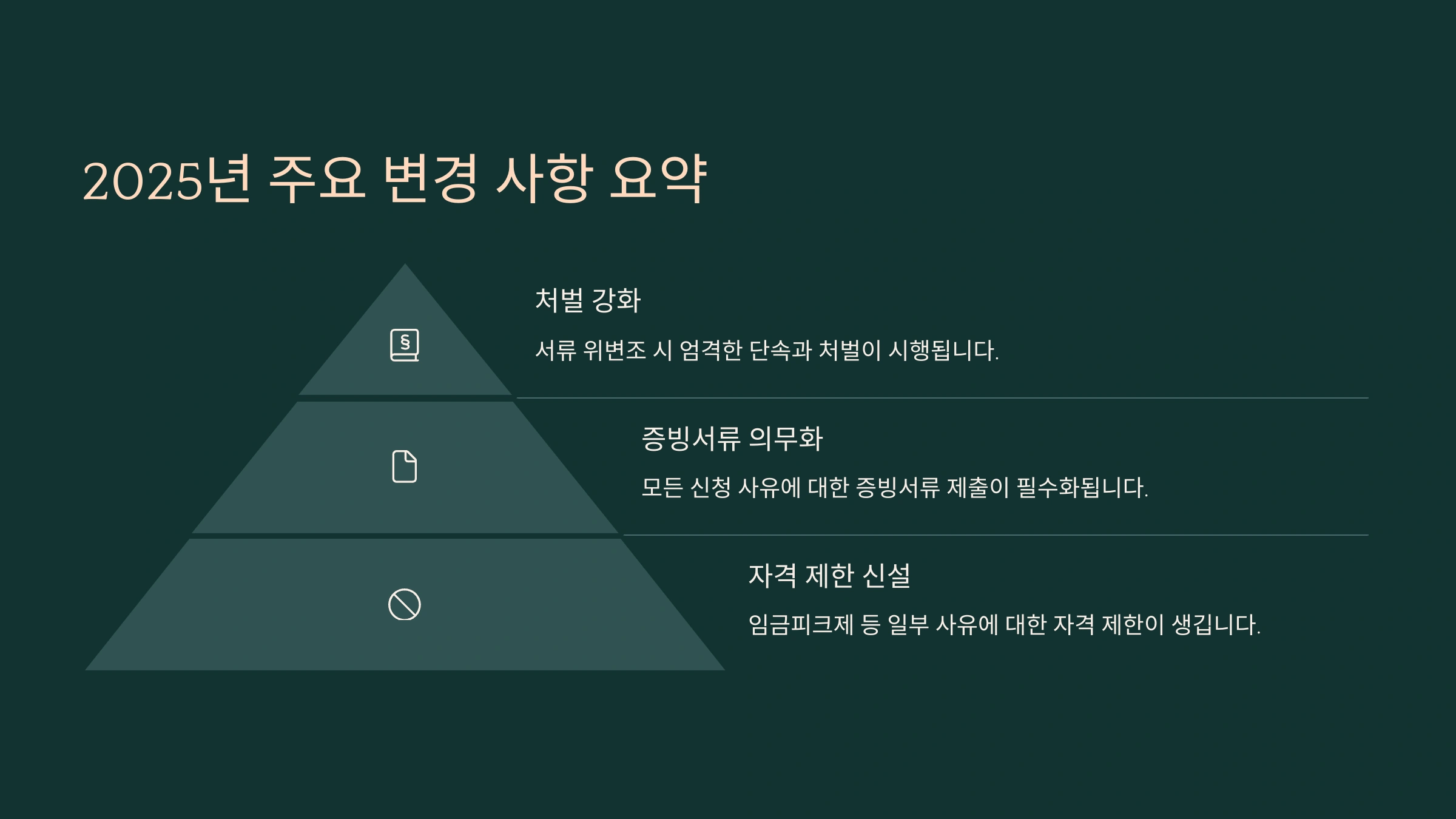 2025년 주요 변경 사항 요약

처벌 강화

서류 위변조 시 엄격한 단속과 처벌이 시행됩니다.

증빙서류 의무화

모든 신청 사유에 대한 증빙서류 제출이 필수화됩니다.

자격 제한 신설

임금피크제 등 일부 사유에 대한 자격 제한이 생깁니다.